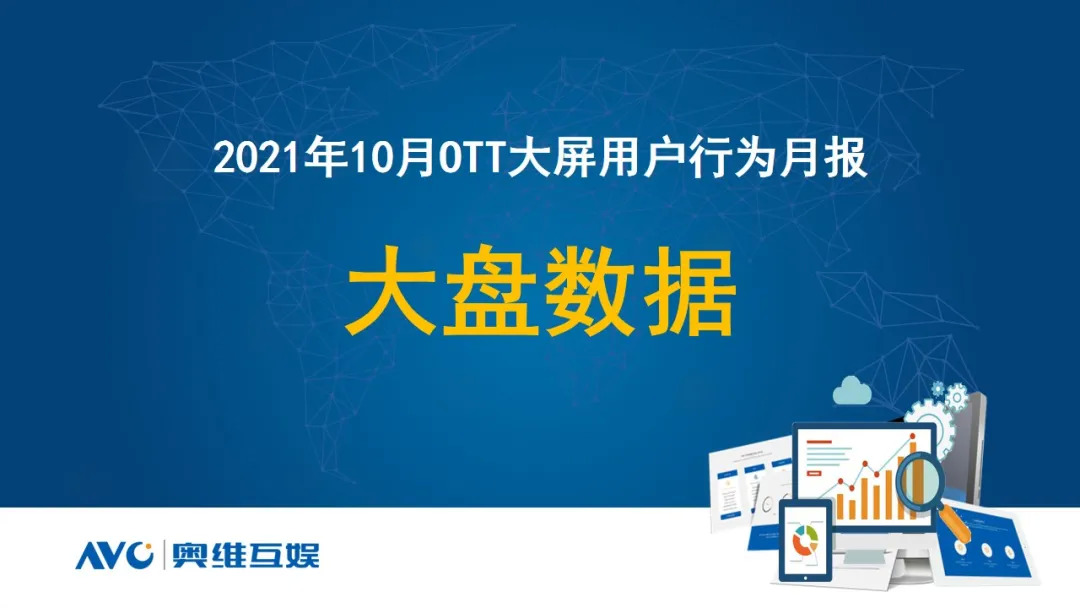 2021年10月OTT大屏用户行为月报

大盘数据

AVC | 奥维互娱